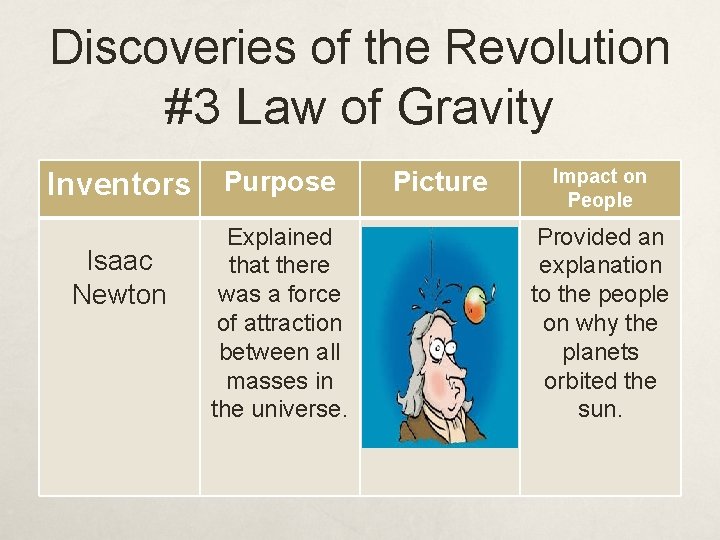 Discoveries of the Revolution
#3 Law of Gravity

| Inventors | Purpose | Picture | Impact on People |
|---|---|---|---|
| Isaac Newton | Explained that there was a force of attraction between all masses in the universe. | | Provided an explanation to the people on why the planets orbited the sun. |